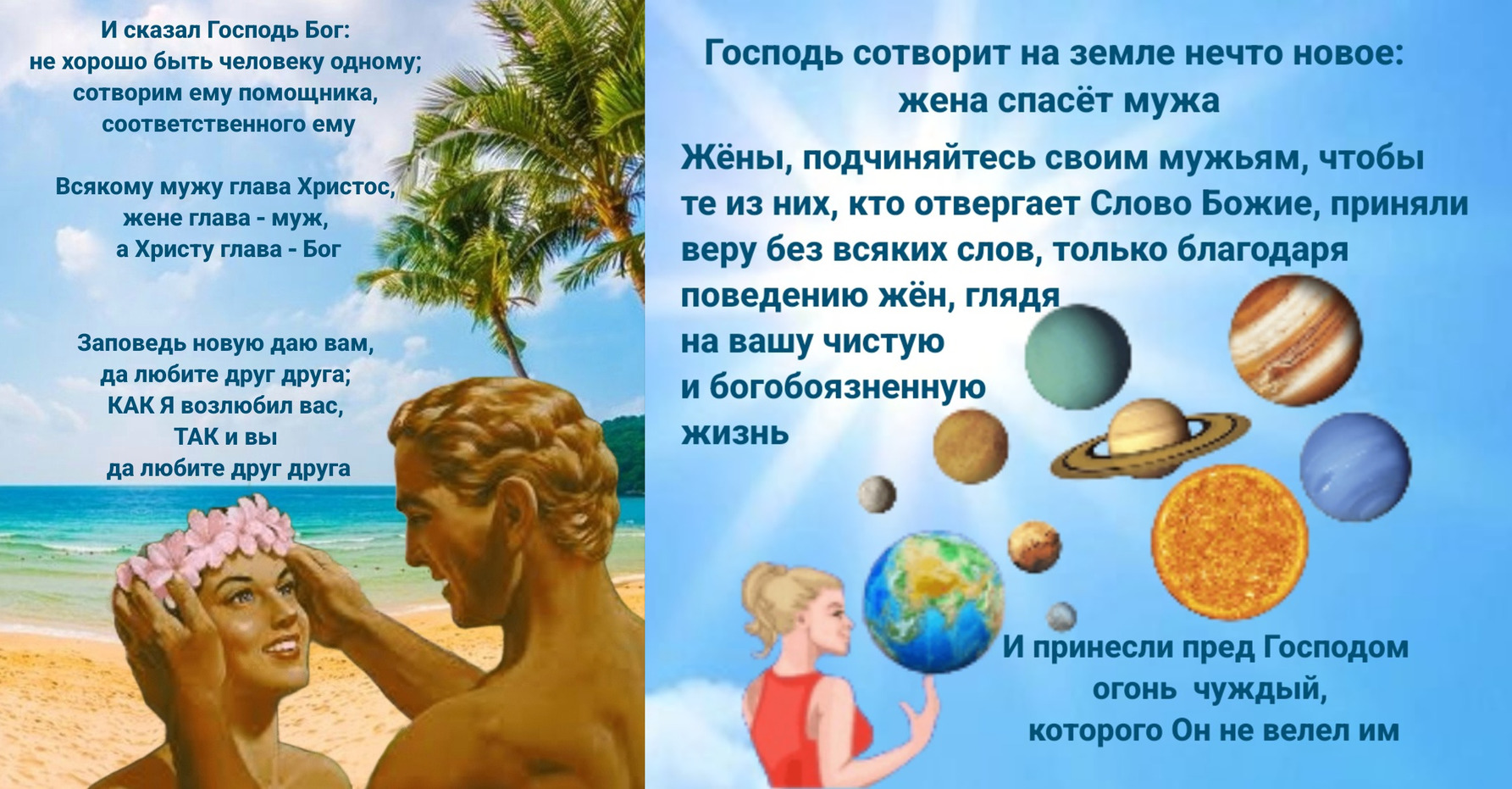 И сказал Господь Бог:
не хорошо быть человеку одному;
сотворим ему помощника,
соответственного ему

Всякому мужу глава Христос,
жене глава - муж,
а Христу глава - Бог

Заповедь новую даю вам,
да любите друг друга;
КАК Я возлюбил вас,
ТАК и вы
да любите друг друга

Господь сотворит на земле нечто новое:
жена спасёт мужа

Жёны, подчиняйтесь своим мужьям, чтобы те из них, кто отвергает Слово Божие, приняли веру без всяких слов, только благодаря поведению жён, глядя на вашу чистую и богобоязненную жизнь

И принесли пред Господом
огонь чуждый,
которого Он не велел им